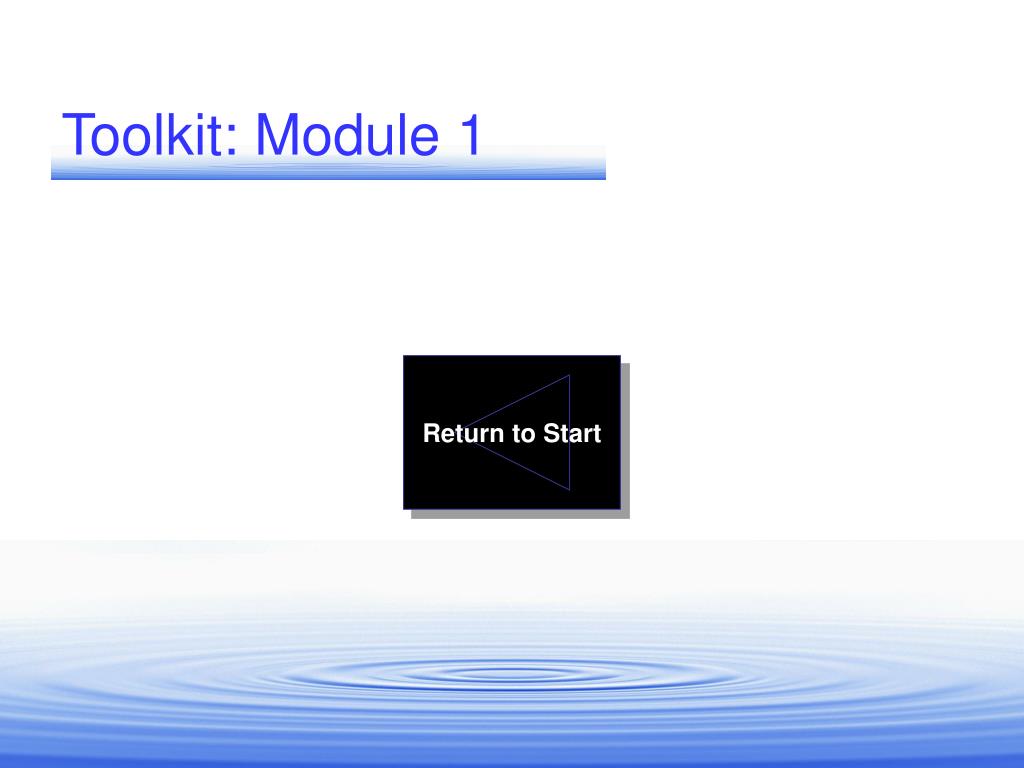 Toolkit: Module 1

Return to Start